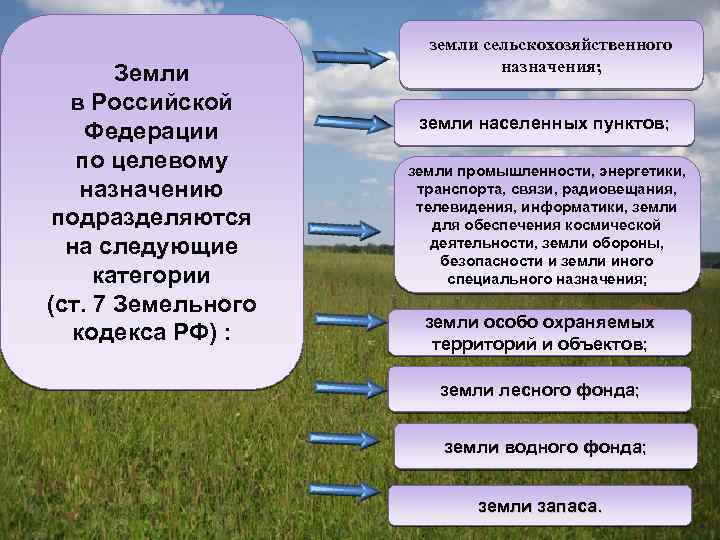 Земли в Российской Федерации по целевому назначению подразделяются на следующие категории (ст. 7 Земельного кодекса РФ) :

земли сельскохозяйственного назначения;

земли населенных пунктов;

земли промышленности, энергетики, транспорта, связи, радиовещания, телевидения, информатики, земли для обеспечения космической деятельности, земли обороны, безопасности и земли иного специального назначения;

земли особо охраняемых территорий и объектов;

земли лесного фонда;

земли водного фонда;

земли запаса.